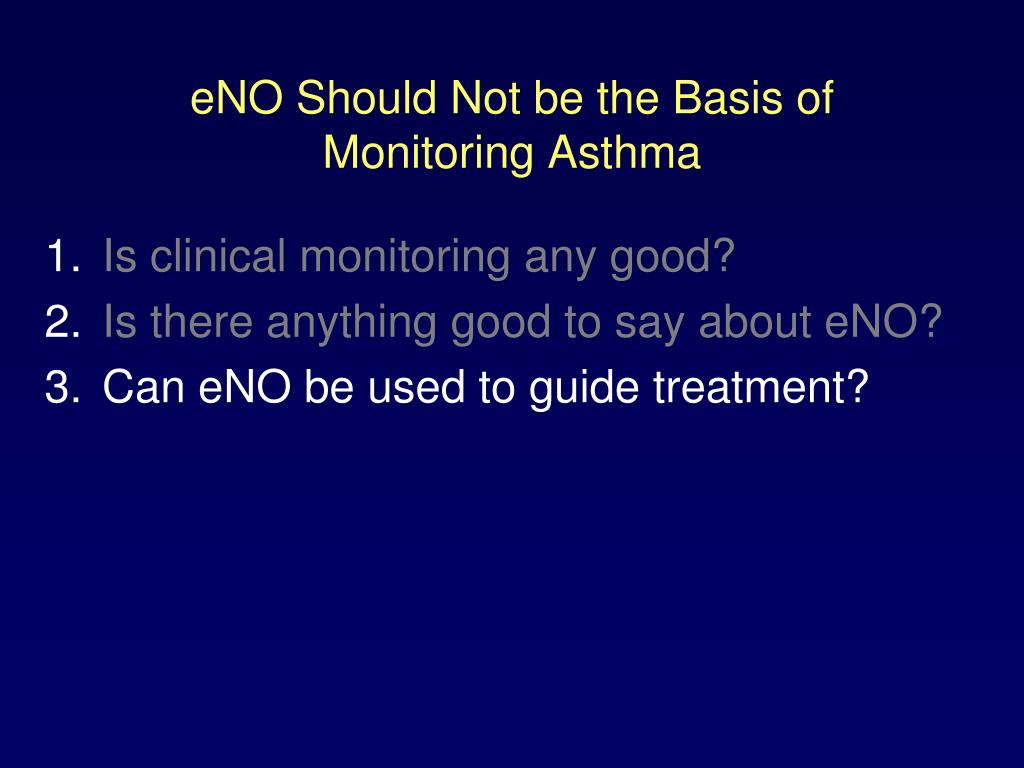 eNO Should Not be the Basis of Monitoring Asthma

1. Is clinical monitoring any good?
2. Is there anything good to say about eNO?
3. Can eNO be used to guide treatment?